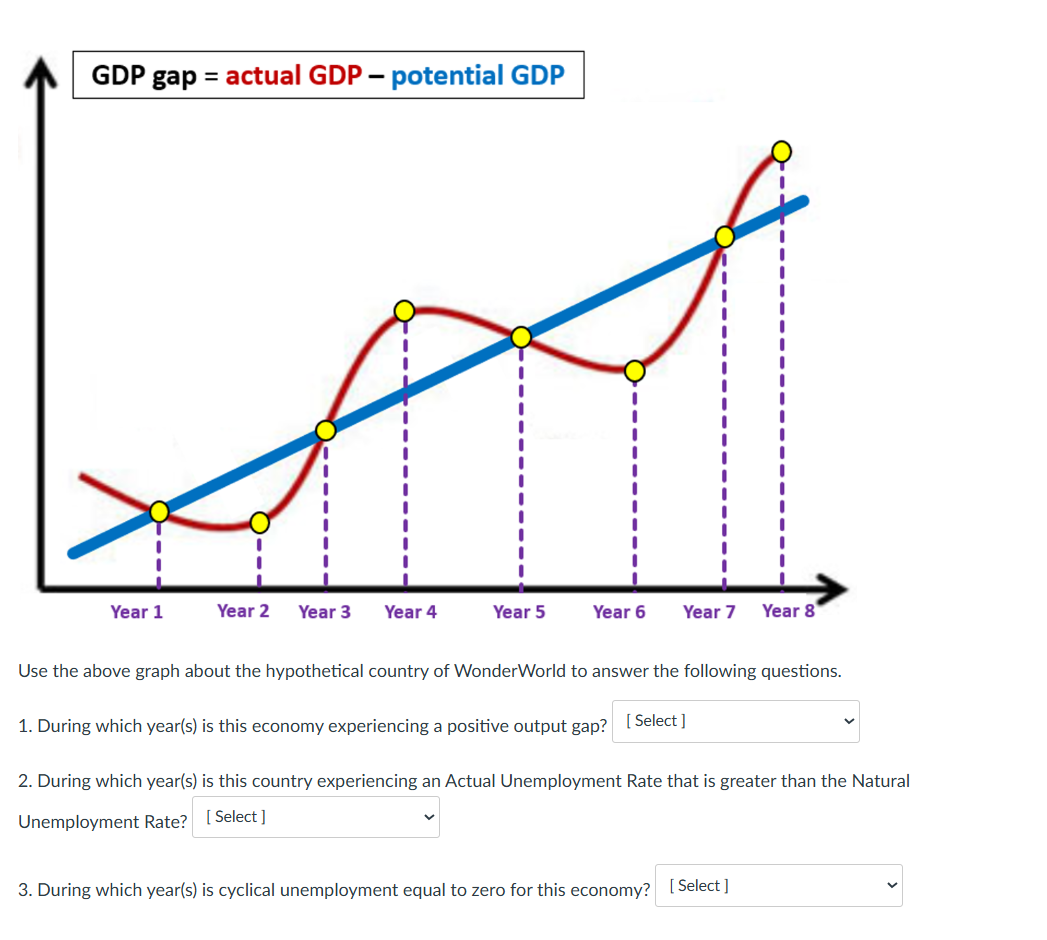 GDP gap = actual GDP – potential GDP

Year 1 Year 2 Year 3 Year 4 Year 5 Year 6 Year 7 Year 8

Use the above graph about the hypothetical country of WonderWorld to answer the following questions.

1. During which year(s) is this economy experiencing a positive output gap? [ Select ]

2. During which year(s) is this country experiencing an Actual Unemployment Rate that is greater than the Natural Unemployment Rate? [ Select ]

3. During which year(s) is cyclical unemployment equal to zero for this economy? [ Select ]